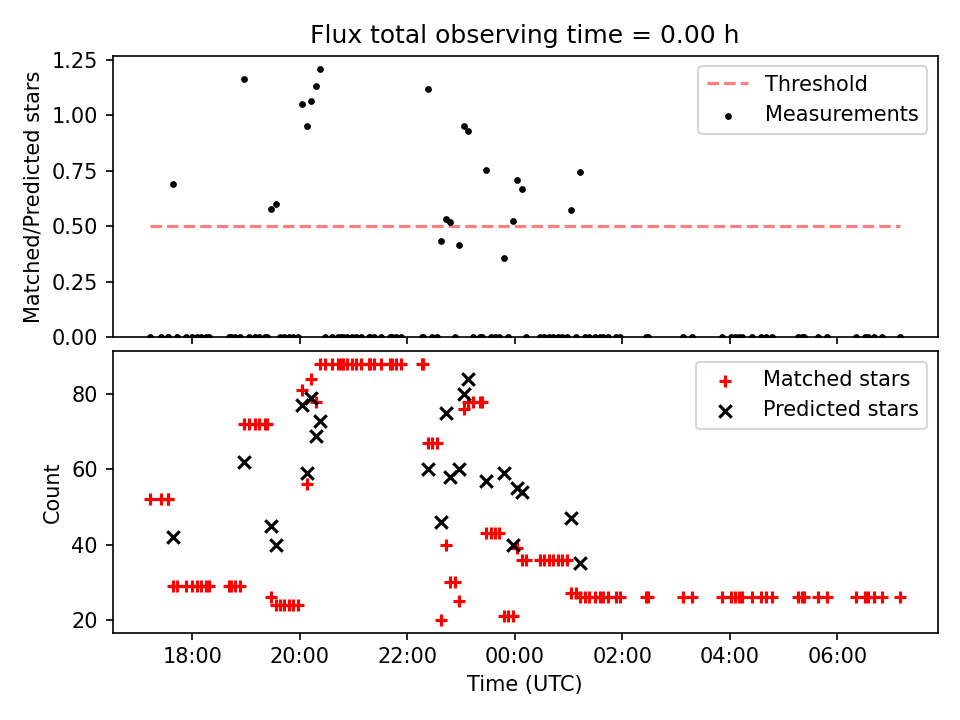 Flux total observing time = 0.00 h

Matched/Predicted stars

1.25
1.00
0.75
0.50
0.25
0.00

Threshold
Measurements

Count

80
60
40
20

Matched stars
Predicted stars

18:00
20:00
22:00
00:00
02:00
04:00
06:00

Time (UTC)